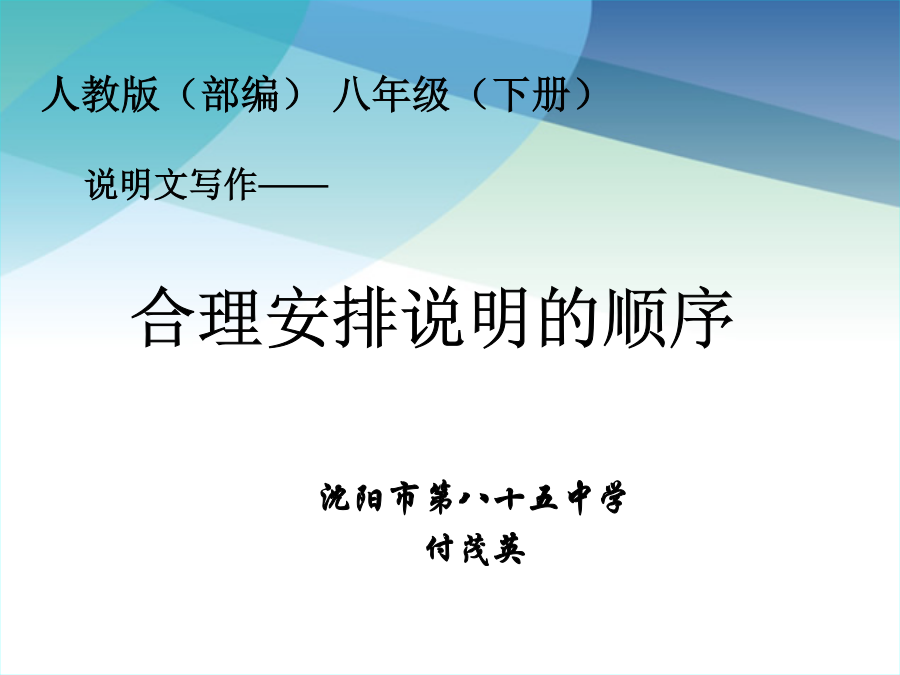 人教版（部编） 八年级（下册）

说明文写作——

合理安排说明的顺序

沈阳市第八十五中学
付茂英